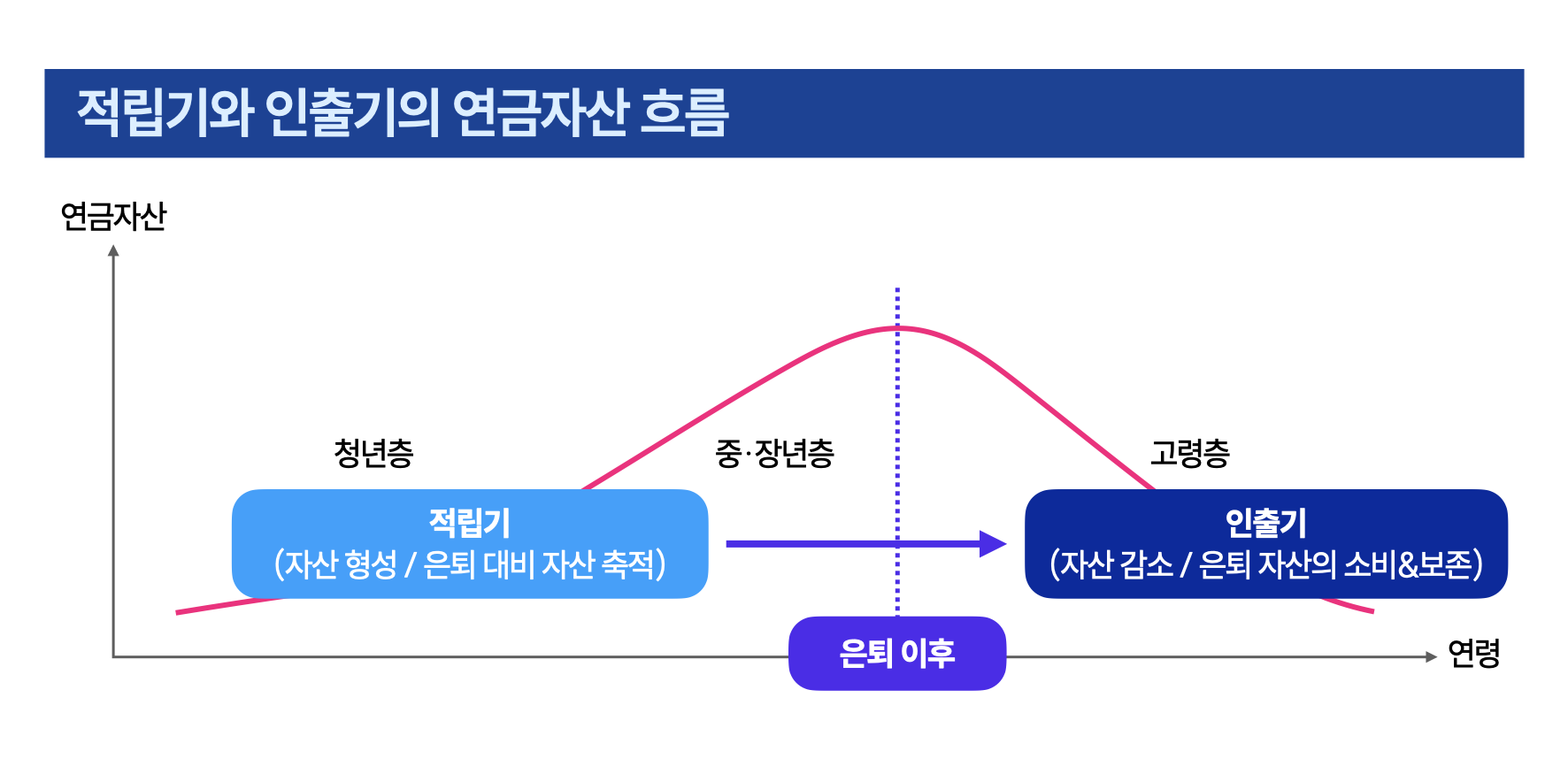 적립기와 인출기의 연금자산 흐름

연금자산

청년층

중·장년층

고령층

적립기
(자산 형성 / 은퇴 대비 자산 축적)

인출기
(자산 감소 / 은퇴 자산의 소비&보존)

은퇴 이후

연령